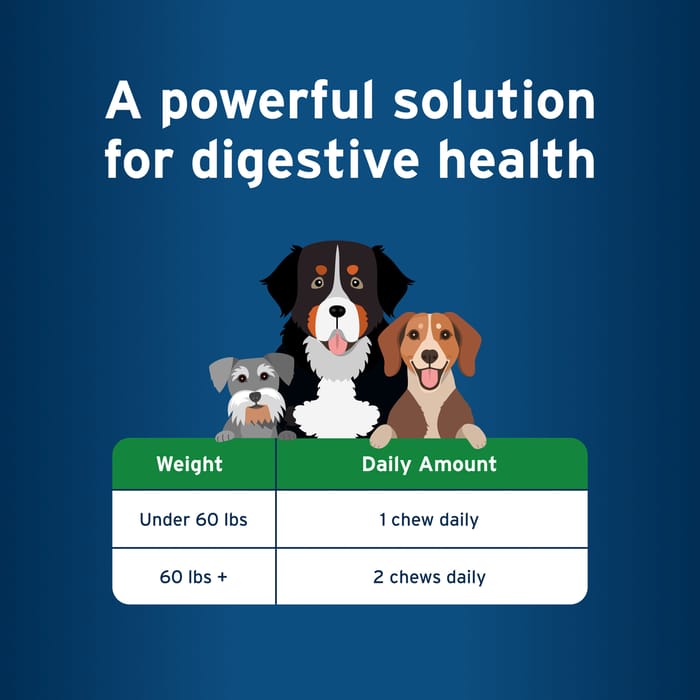 A powerful solution for digestive health

| Weight | Daily Amount |
|---|---|
| Under 60 lbs | 1 chew daily |
| 60 lbs + | 2 chews daily |